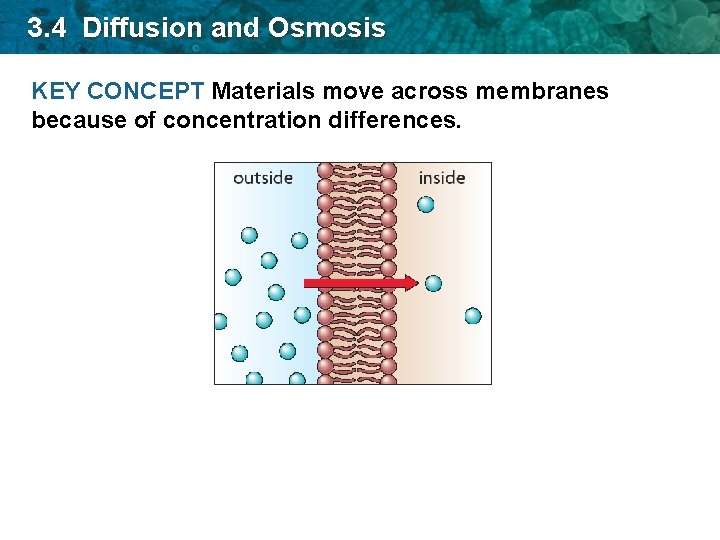 3.4 Diffusion and Osmosis

KEY CONCEPT Materials move across membranes because of concentration differences.

outside

inside